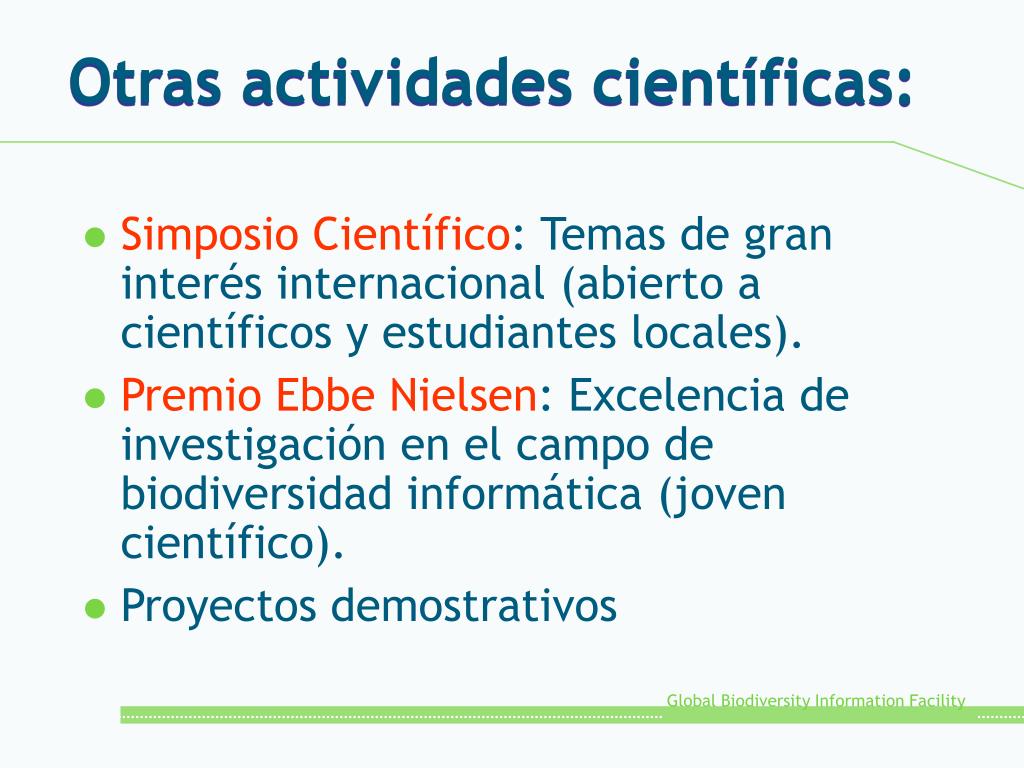 Otras actividades científicas:

- Simposio Científico: Temas de gran interés internacional (abierto a científicos y estudiantes locales).
- Premio Ebbe Nielsen: Excelencia de investigación en el campo de biodiversidad informática (joven científico).
- Proyectos demostrativos

Global Biodiversity Information Facility